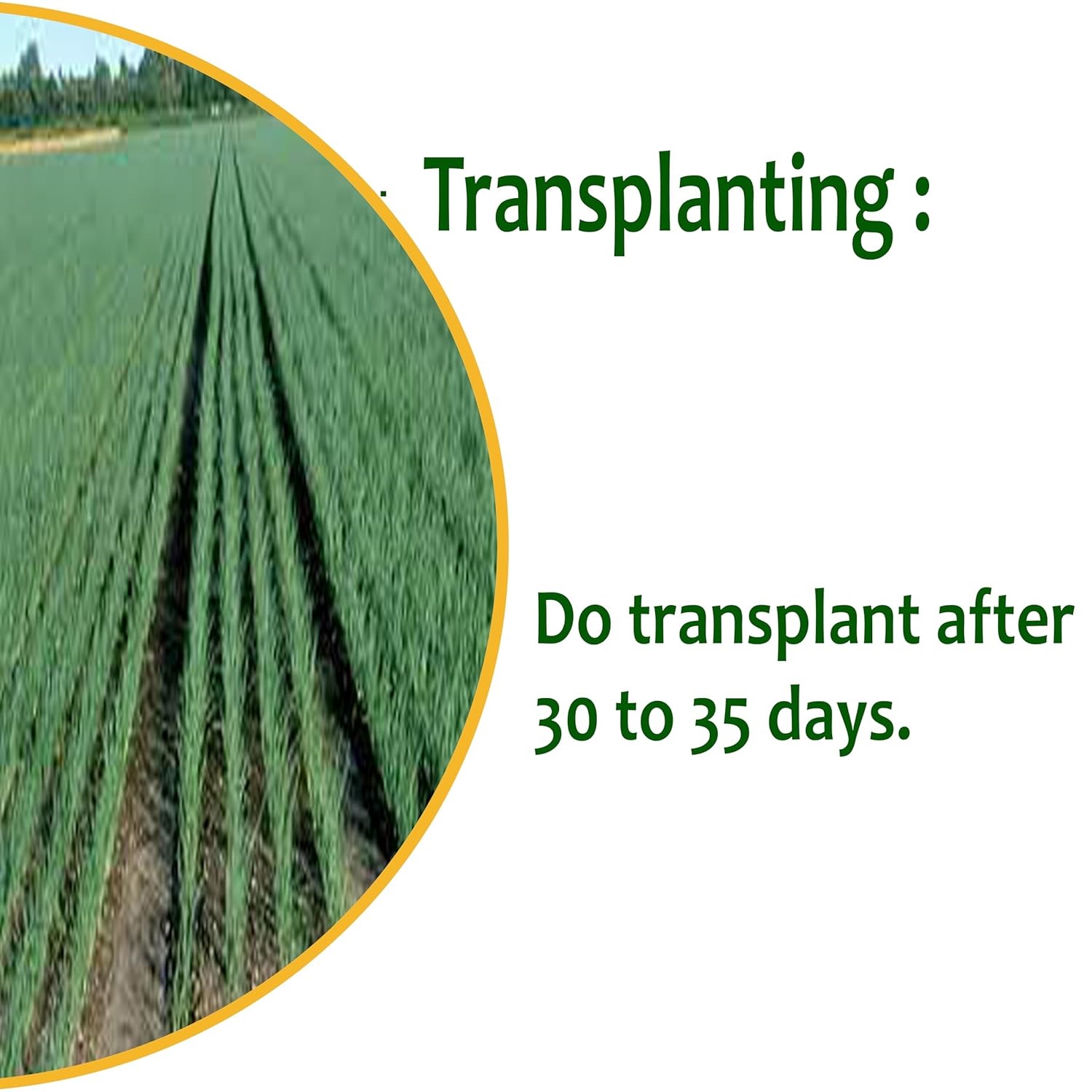 Transplanting :

Do transplant after 30 to 35 days.